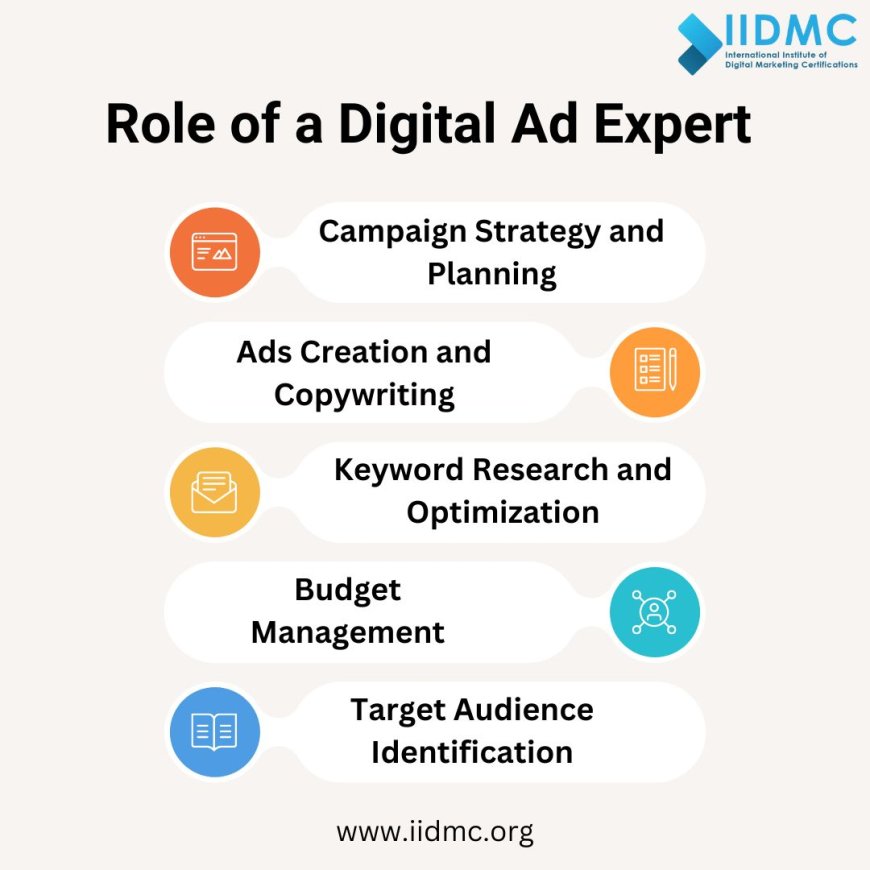 IIDMC
International Institute of Digital Marketing Certifications

Role of a Digital Ad Expert

Campaign Strategy and Planning

Ads Creation and Copywriting

Keyword Research and Optimization

Budget Management

Target Audience Identification

www.iidmc.org